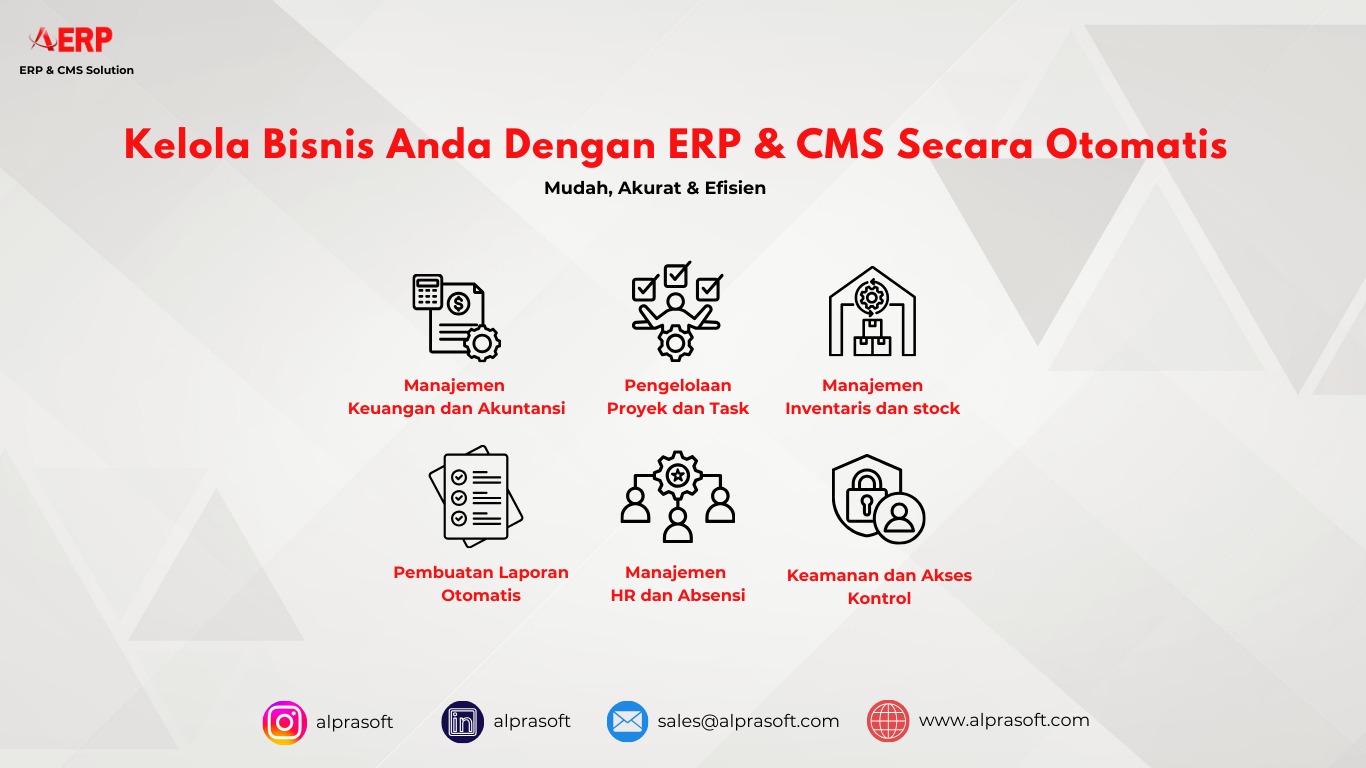 AERP
ERP & CMS Solution

Kelola Bisnis Anda Dengan ERP & CMS Secara Otomatis

Mudah, Akurat & Efisien

Manajemen Keuangan dan Akuntansi

Pengelolaan Proyek dan Task

Manajemen Inventaris dan stock

Pembuatan Laporan Otomatis

Manajemen HR dan Absensi

Keamanan dan Akses Kontrol

alprasoft

alprasoft

sales@alprasoft.com

www.alprasoft.com